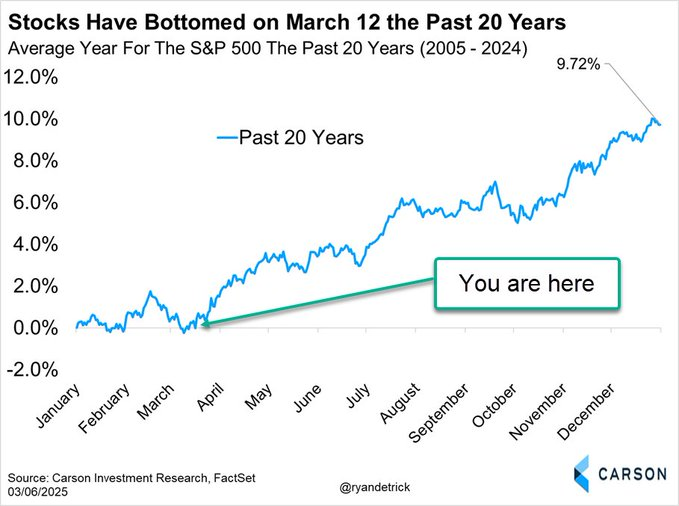 Stocks Have Bottomed on March 12 the Past 20 Years
Average Year For The S&P 500 The Past 20 Years (2005 - 2024)

9.72%

12.0%
10.0%
8.0%
6.0%
4.0%
2.0%
0.0%
-2.0%

Past 20 Years

You are here

January
February
March
April
May
June
July
August
September
October
November
December

Source: Carson Investment Research, FactSet
03/06/2025

@ryandetrick

CARSON